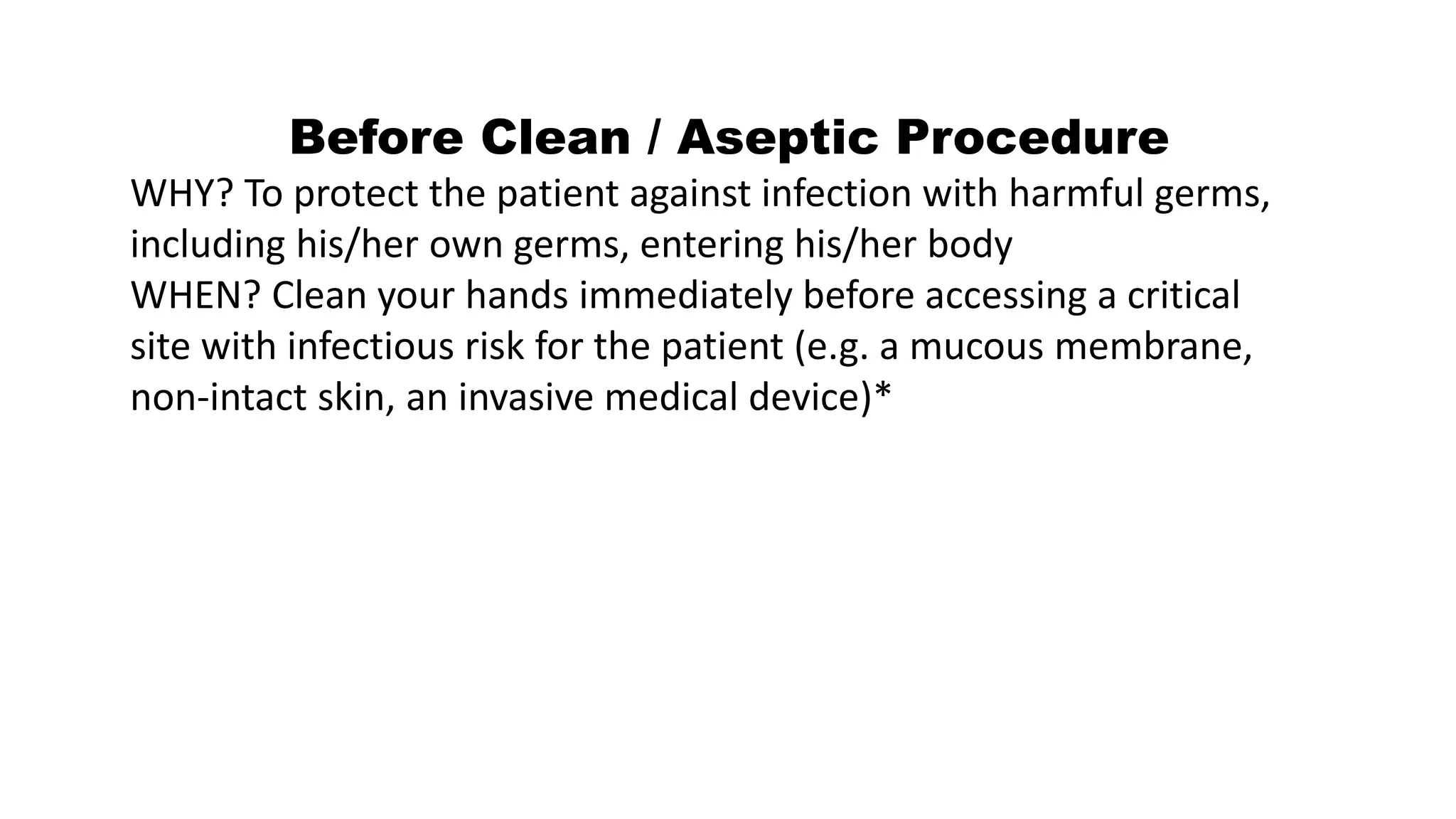 Before Clean / Aseptic Procedure

WHY? To protect the patient against infection with harmful germs, including his/her own germs, entering his/her body

WHEN? Clean your hands immediately before accessing a critical site with infectious risk for the patient (e.g. a mucous membrane, non-intact skin, an invasive medical device)*